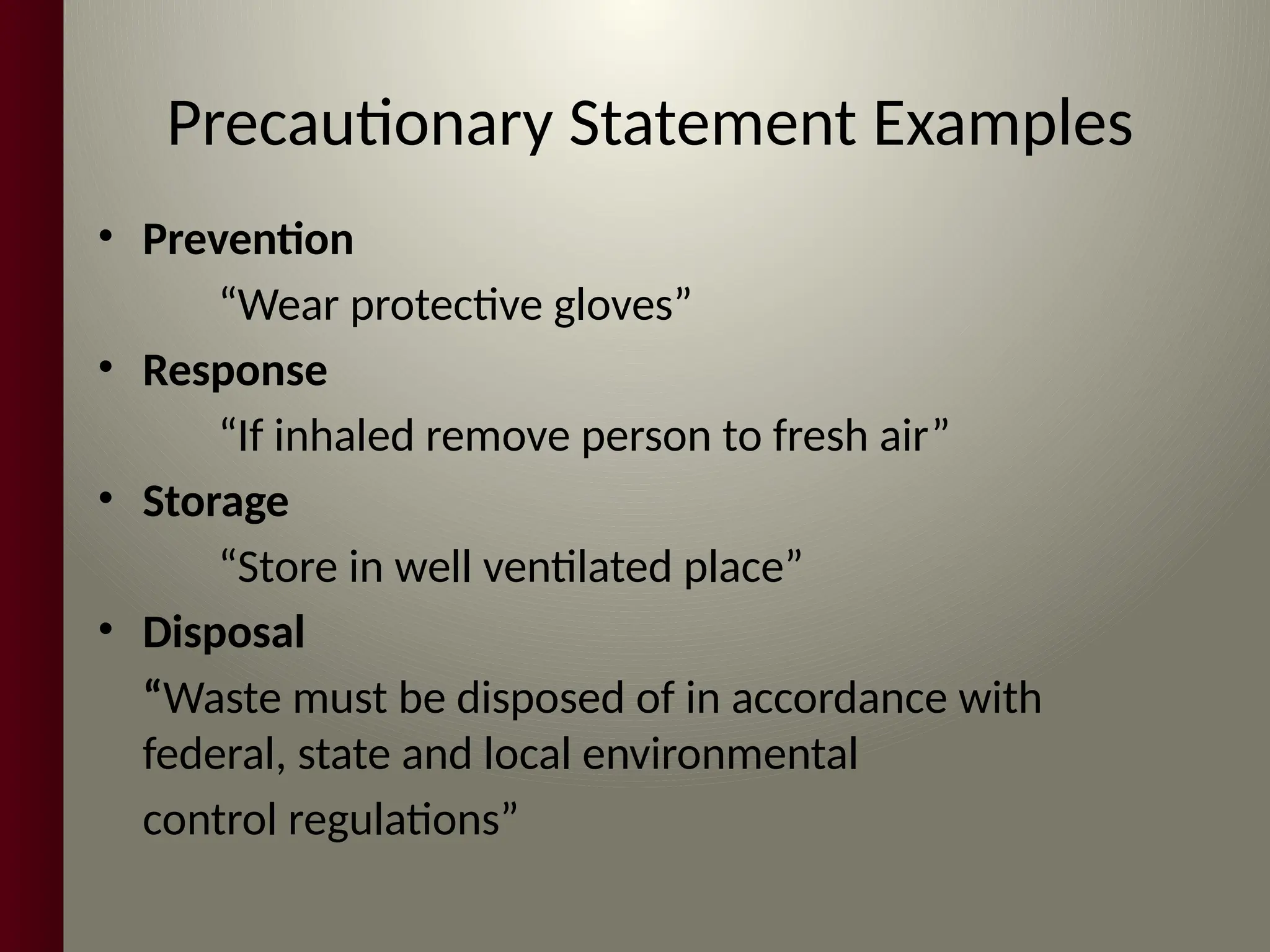 Precautionary Statement Examples

• Prevention

“Wear protective gloves”

• Response

“If inhaled remove person to fresh air”

• Storage

“Store in well ventilated place”

• Disposal

“Waste must be disposed of in accordance with federal, state and local environmental control regulations”